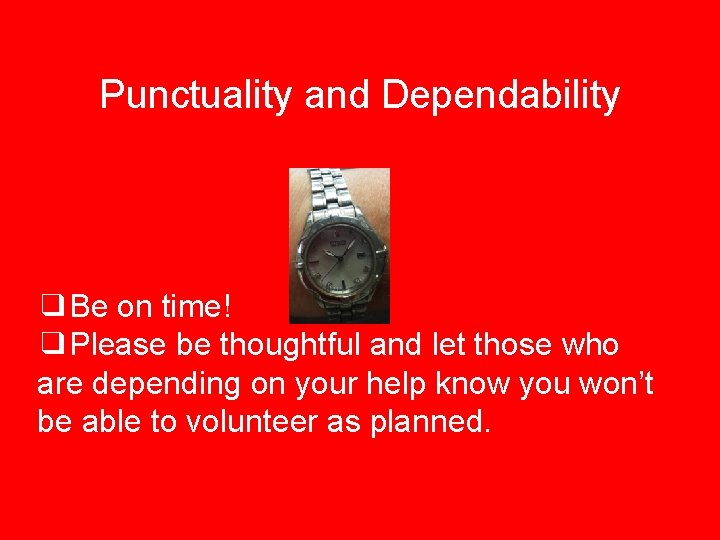 Punctuality and Dependability

❑ Be on time!

❑ Please be thoughtful and let those who are depending on your help know you won't be able to volunteer as planned.